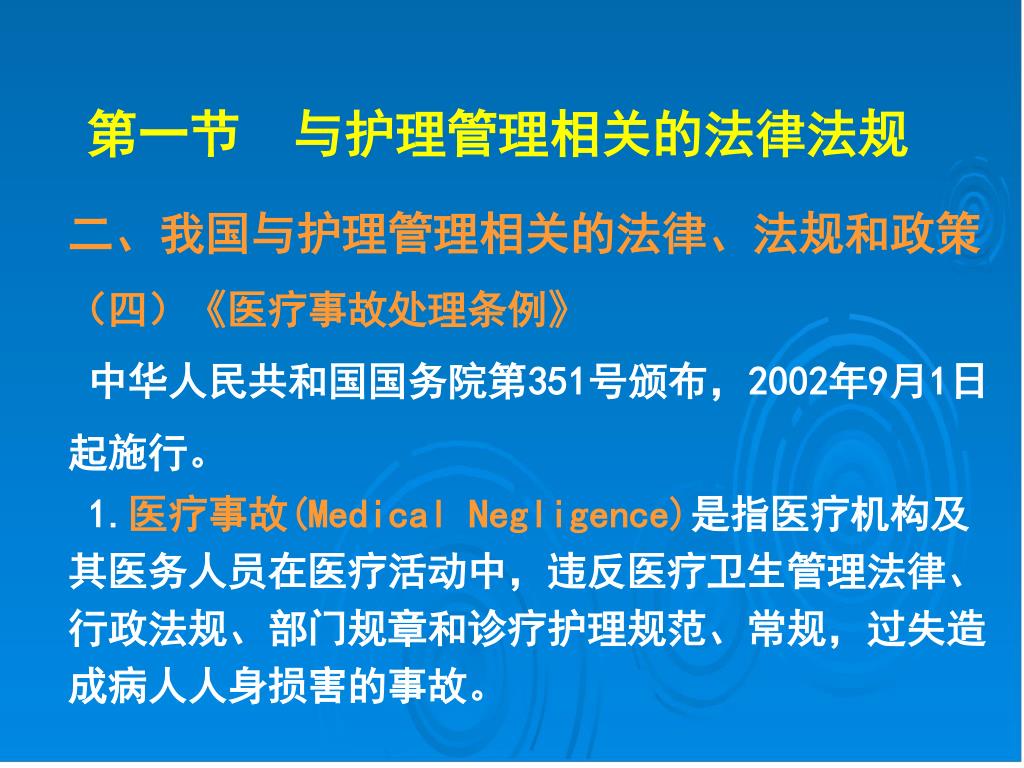 第一节　与护理管理相关的法律法规

二、我国与护理管理相关的法律、法规和政策

（四）《医疗事故处理条例》

中华人民共和国国务院第351号颁布，2002年9月1日起施行。

1.医疗事故(Medical Negligence)是指医疗机构及其医务人员在医疗活动中，违反医疗卫生管理法律、行政法规、部门规章和诊疗护理规范、常规，过失造成病人人身损害的事故。